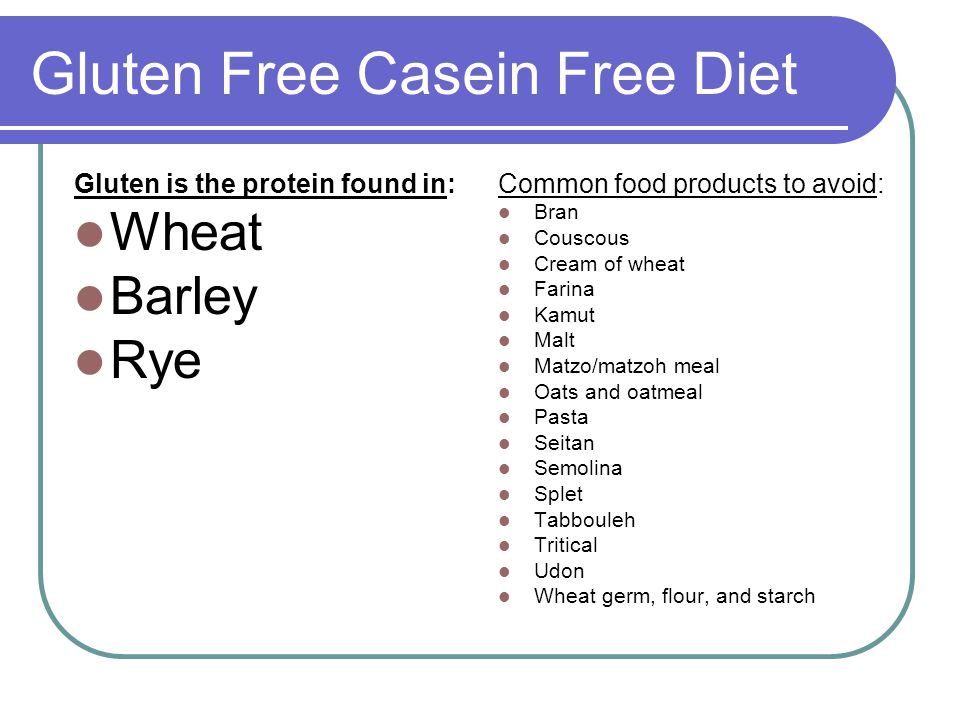 Gluten Free Casein Free Diet

Gluten is the protein found in:

- Wheat
- Barley
- Rye

Common food products to avoid:

- Bran
- Couscous
- Cream of wheat
- Farina
- Kamut
- Malt
- Matzo/matzoh meal
- Oats and oatmeal
- Pasta
- Seitan
- Semolina
- Splet
- Tabbouleh
- Tritical
- Udon
- Wheat germ, flour, and starch